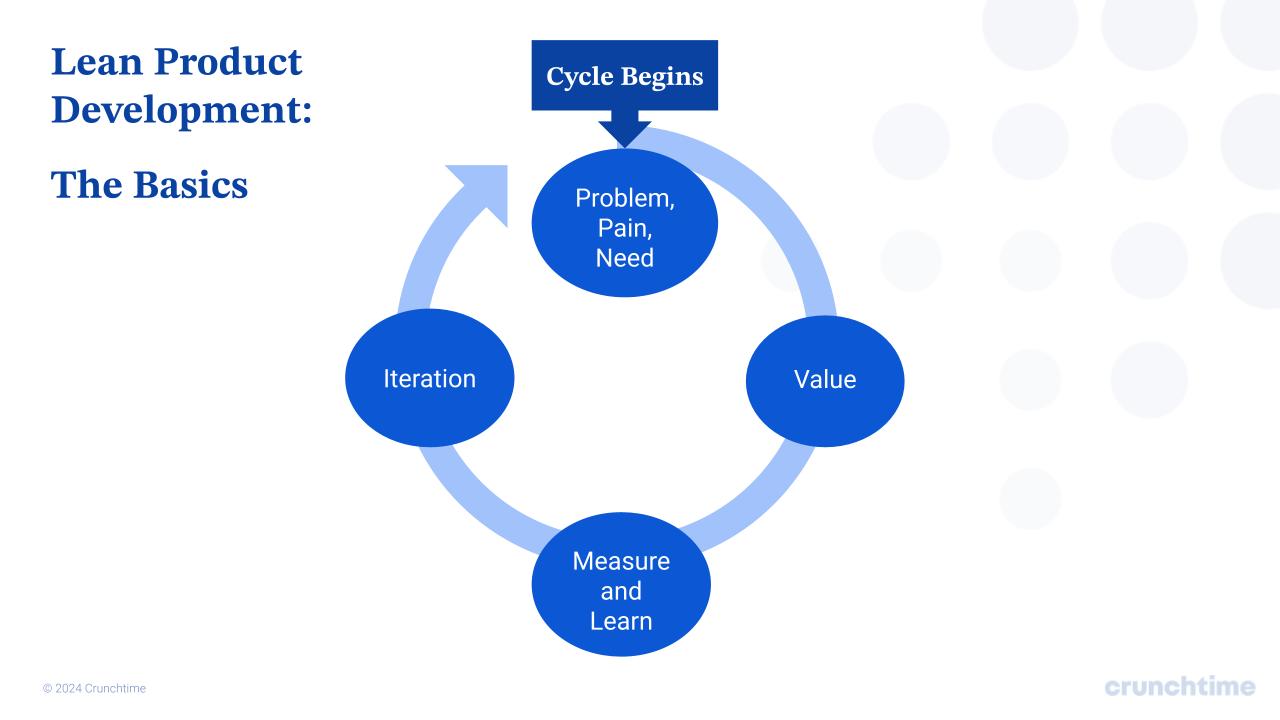 Lean Product Development:

The Basics

Cycle Begins

Problem, Pain, Need

Value

Measure and Learn

Iteration

© 2024 Crunchtime

crunchtime